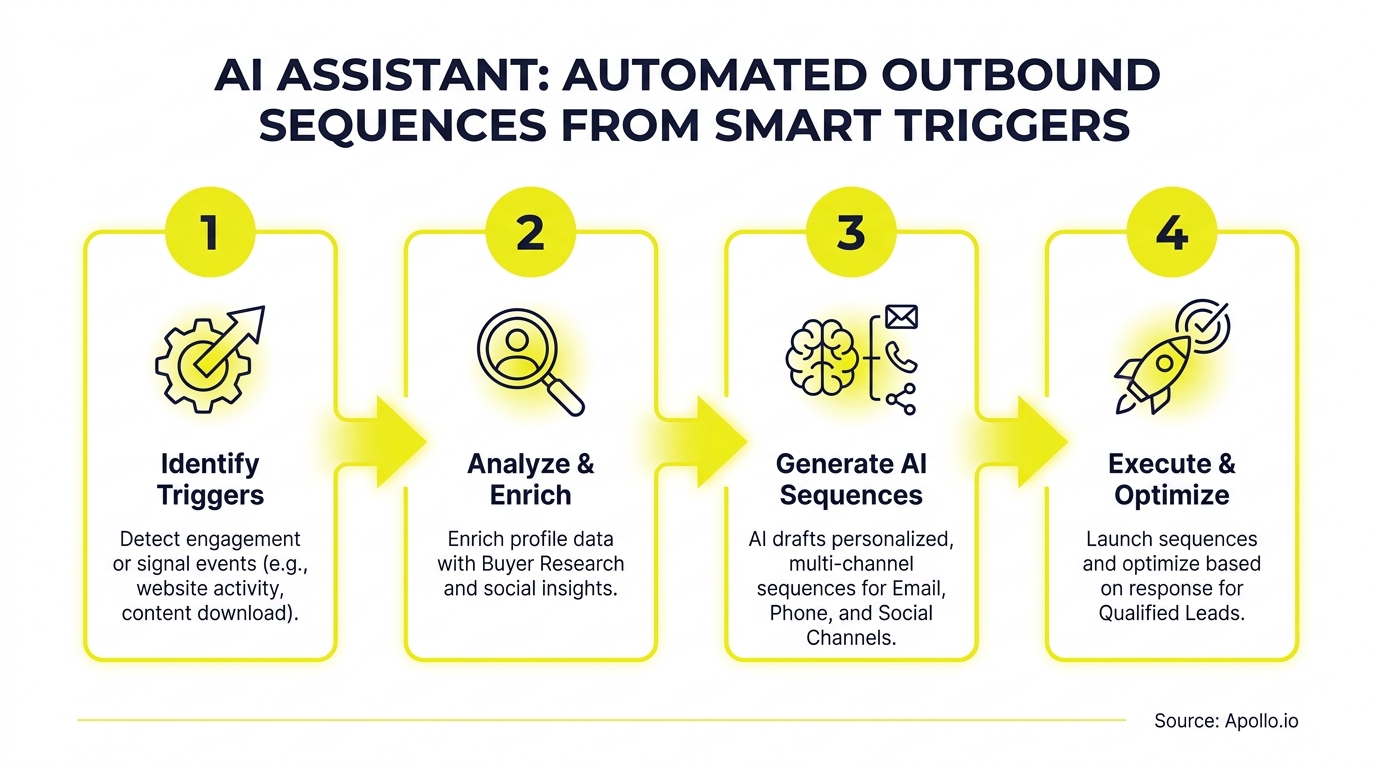 AI ASSISTANT: AUTOMATED OUTBOUND SEQUENCES FROM SMART TRIGGERS

1

Identify Triggers

Detect engagement or signal events (e.g., website activity, content download).

2

Analyze & Enrich

Enrich profile data with Buyer Research and social insights.

3

Generate AI Sequences

AI drafts personalized, multi-channel sequences for Email, Phone, and Social Channels.

4

Execute & Optimize

Launch sequences and optimize based on response for Qualified Leads.

Source: Apollo.io